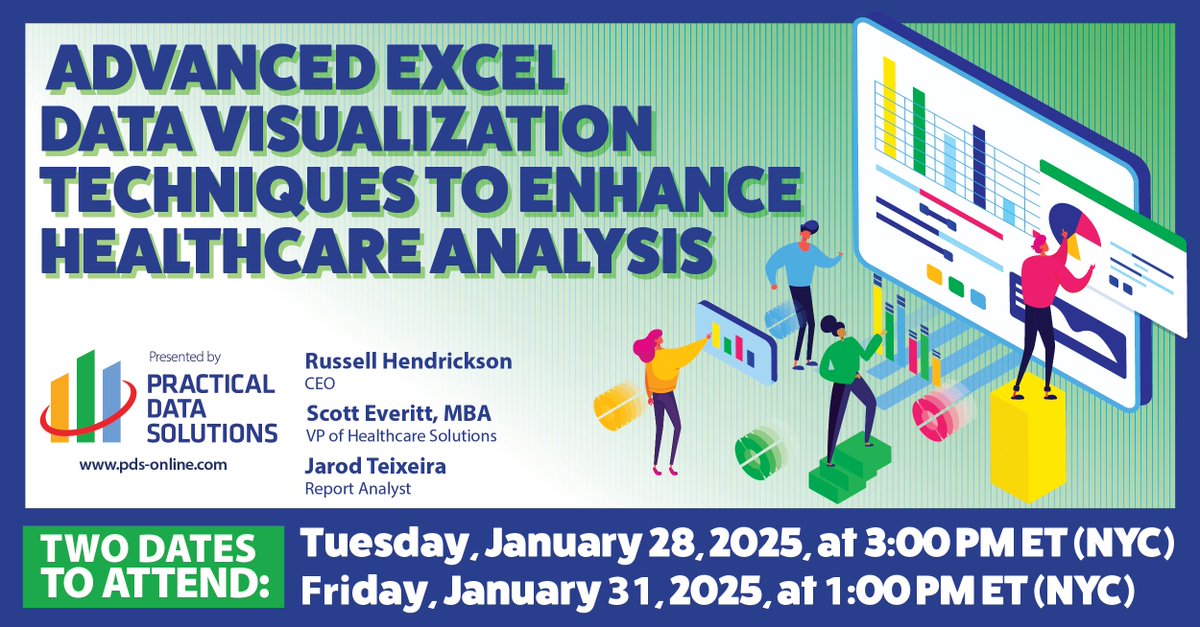 ADVANCED EXCEL DATA VISUALIZATION TECHNIQUES TO ENHANCE HEALTHCARE ANALYSIS

Presented by
PRACTICAL DATA SOLUTIONS
www.pds-online.com

Russell Hendrickson
CEO
Scott Everitt, MBA
VP of Healthcare Solutions
Jarod Teixeira
Report Analyst

TWO DATES TO ATTEND:
Tuesday, January 28, 2025, at 3:00 PM ET (NYC)
Friday, January 31, 2025, at 1:00 PM ET (NYC)